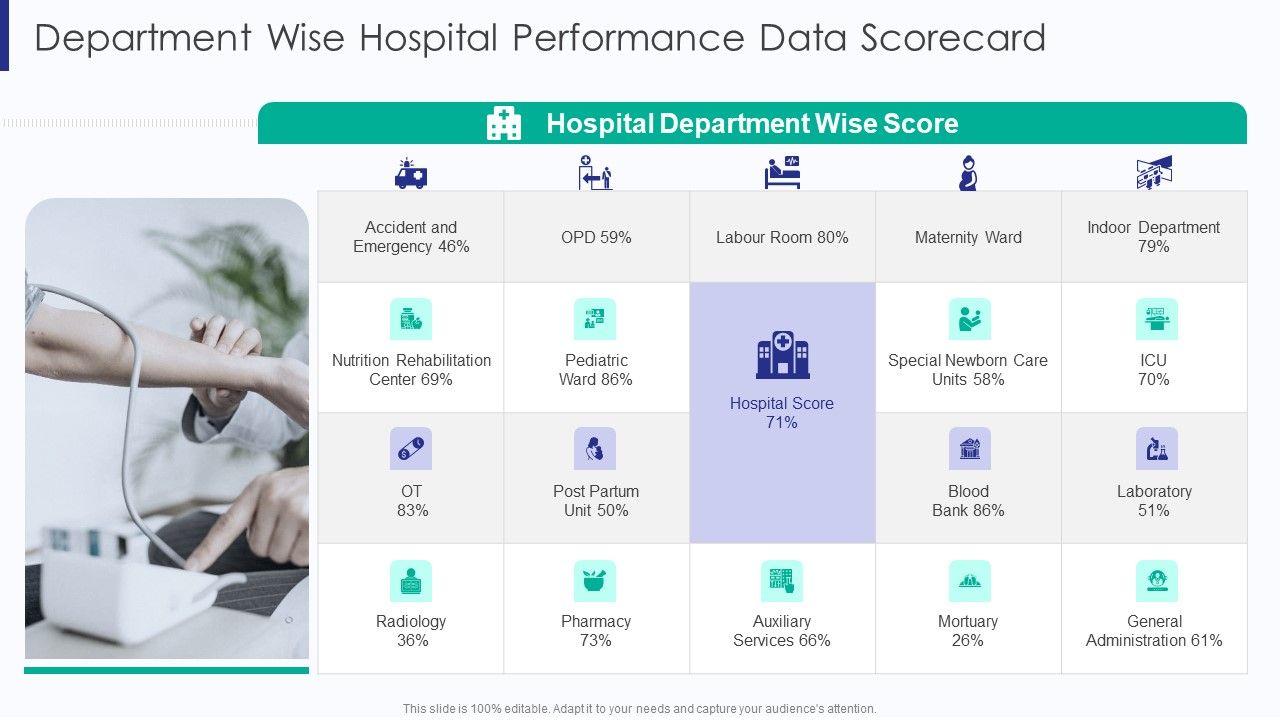 Department Wise Hospital Performance Data Scorecard

Hospital Department Wise Score

| Accident and Emergency 46% | OPD 59% | Labour Room 80% | Maternity Ward | Indoor Department 79% |
|---|---|---|---|---|
| Nutrition Rehabilitation Center 69% | Pediatric Ward 86% | Hospital Score 71% | Special Newborn Care Units 58% | ICU 70% |
| OT 83% | Post Partum Unit 50% | | Blood Bank 86% | Laboratory 51% |
| Radiology 36% | Pharmacy 73% | Auxiliary Services 66% | Mortuary 26% | General Administration 61% |

This slide is 100% editable. Adapt it to your needs and capture your audience's attention.